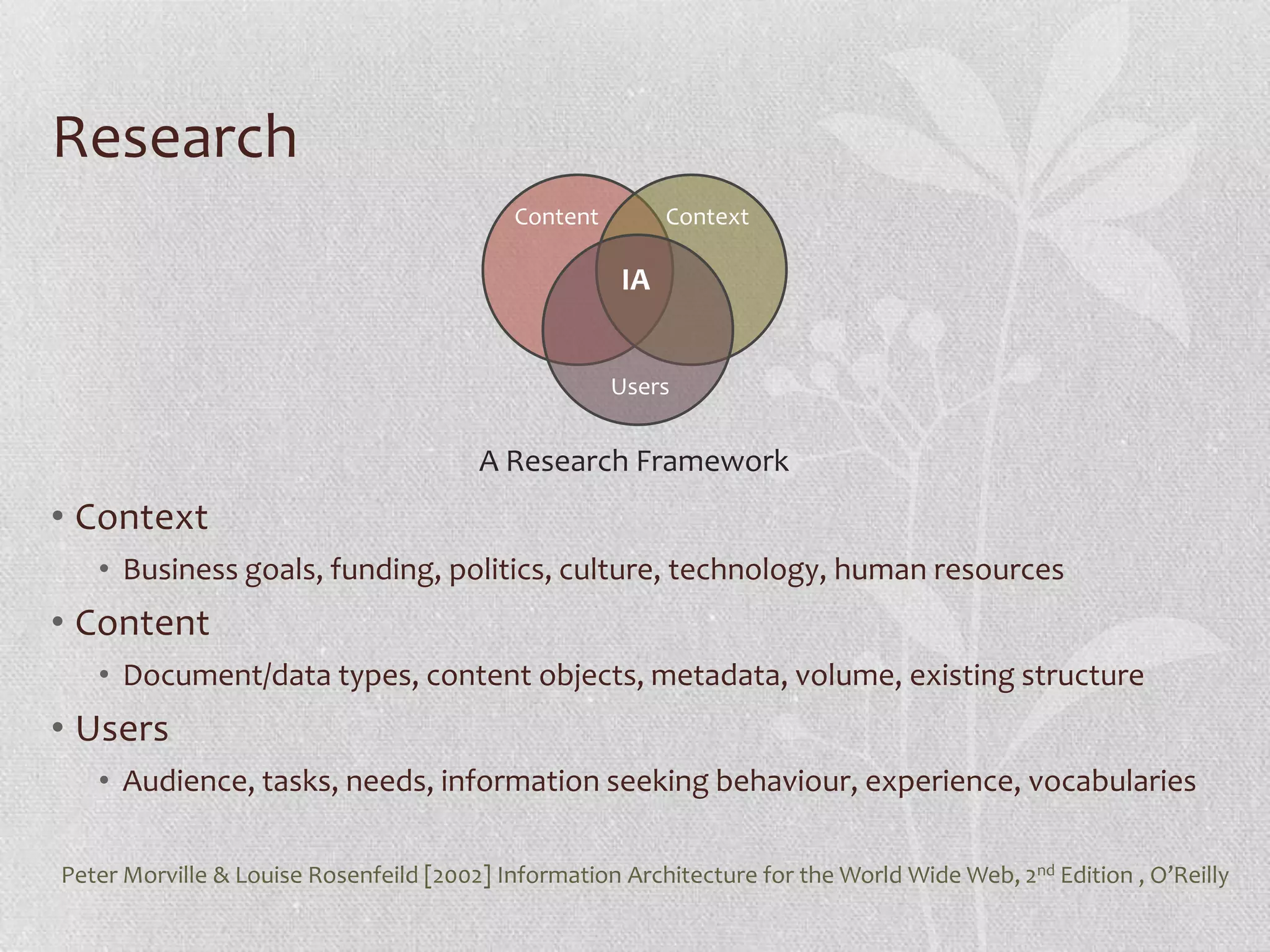 Research

Content
Context
IA
Users

A Research Framework

• Context
  • Business goals, funding, politics, culture, technology, human resources
• Content
  • Document/data types, content objects, metadata, volume, existing structure
• Users
  • Audience, tasks, needs, information seeking behaviour, experience, vocabularies

Peter Morville & Louise Rosenfeild [2002] Information Architecture for the World Wide Web, 2$^{nd}$ Edition , O'Reilly